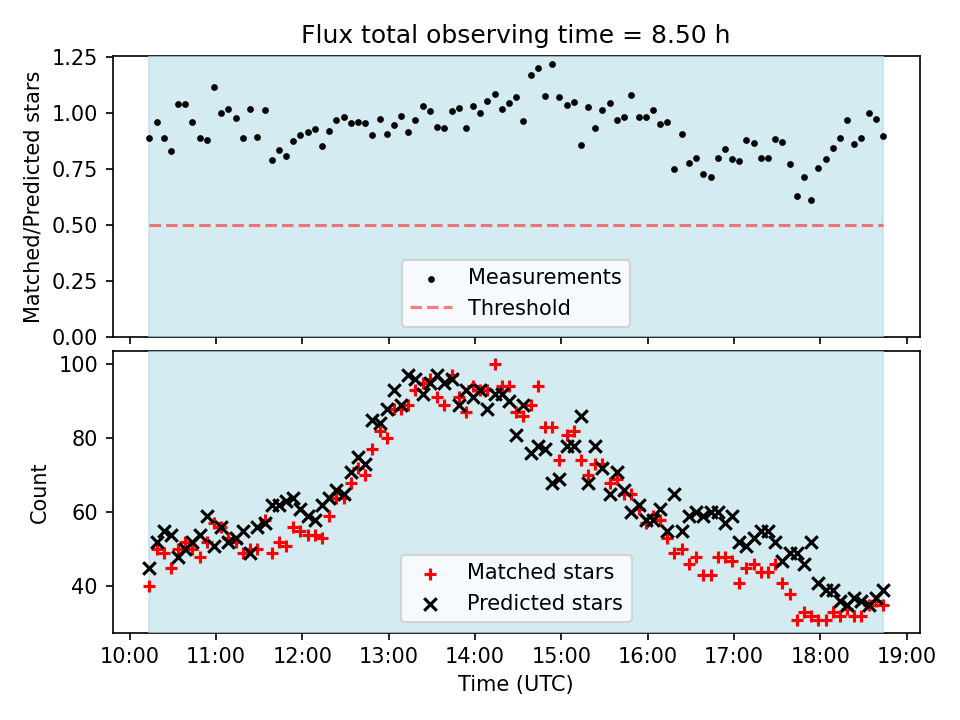 Flux total observing time = 8.50 h

Matched/Predicted stars

1.25
1.00
0.75
0.50
0.25
0.00

Measurements
Threshold

Count

100
80
60
40

Matched stars
Predicted stars

10:00 11:00 12:00 13:00 14:00 15:00 16:00 17:00 18:00 19:00

Time (UTC)